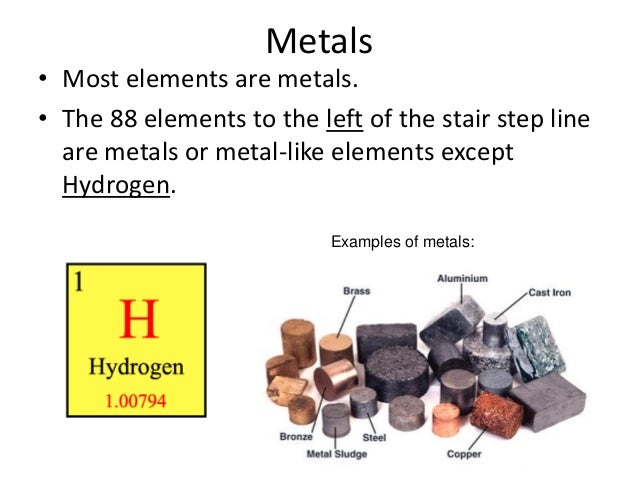 Metals

• Most elements are metals.

• The 88 elements to the left of the stair step line are metals or metal-like elements except Hydrogen.

1
H
Hydrogen
1.00794

Examples of metals:

Brass
Aluminium
Cast Iron
Bronze
Steel
Metal Sludge
Copper